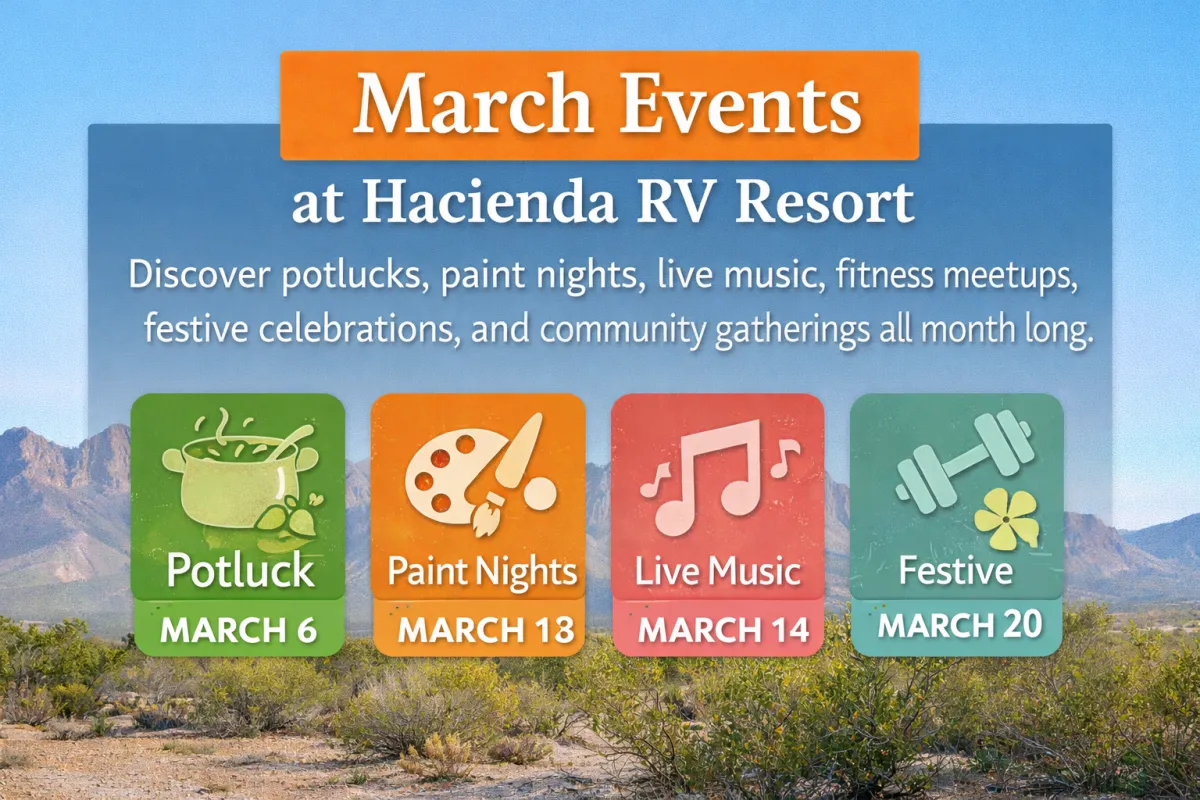 March Events

at Hacienda RV Resort

Discover potlucks, paint nights, live music, fitness meetups, festive celebrations, and community gatherings all month long.

Potluck
MARCH 6

Paint Nights
MARCH 13

Live Music
MARCH 14

Festive
MARCH 20